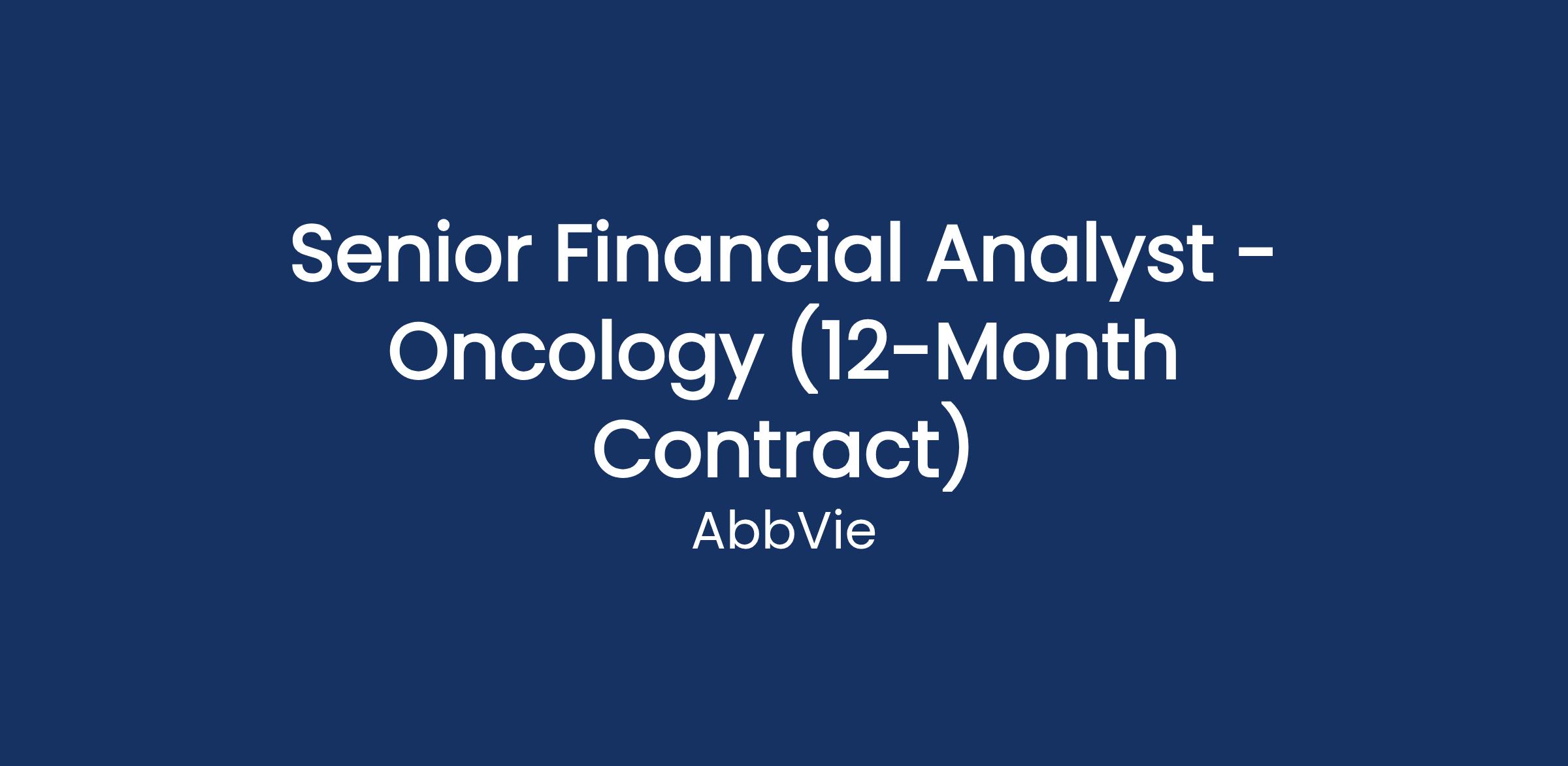 Senior Financial Analyst - Oncology (12-Month Contract)

AbbVie